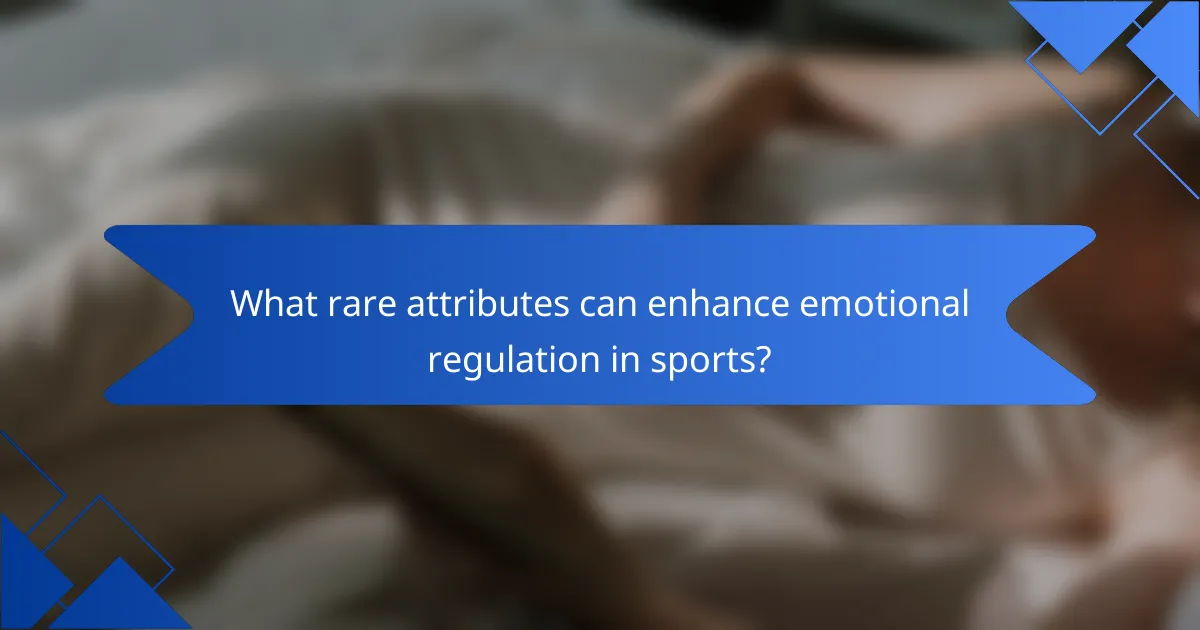 What rare attributes can enhance emotional regulation in sports?